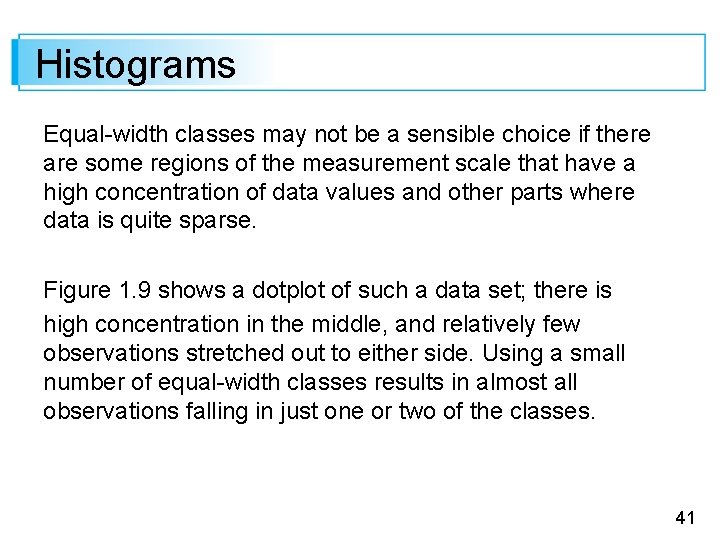 Histograms

Equal-width classes may not be a sensible choice if there are some regions of the measurement scale that have a high concentration of data values and other parts where data is quite sparse.

Figure 1.9 shows a dotplot of such a data set; there is high concentration in the middle, and relatively few observations stretched out to either side. Using a small number of equal-width classes results in almost all observations falling in just one or two of the classes.

41